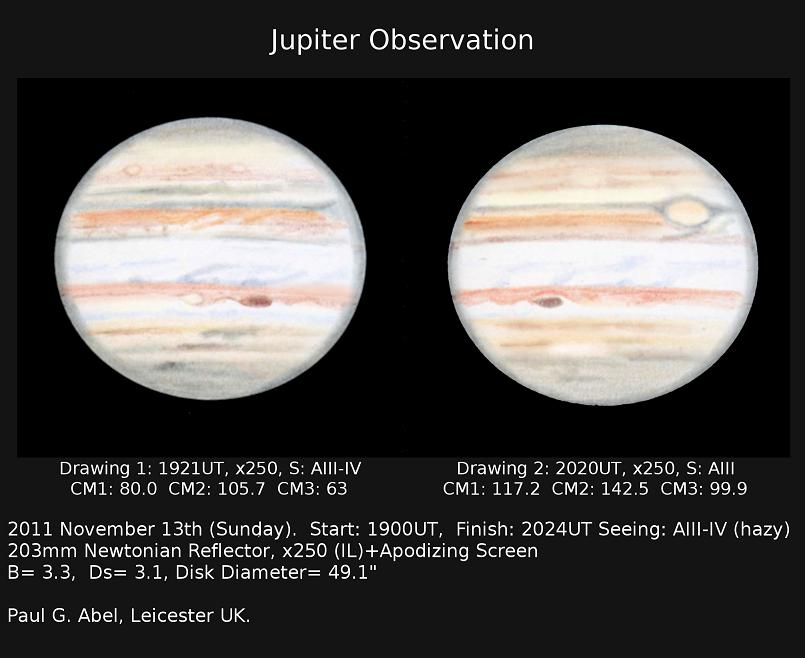 Jupiter Observation

Drawing 1: 1921UT, x250, S: AIII-IV
CM1: 80.0 CM2: 105.7 CM3: 63

Drawing 2: 2020UT, x250, S: AIII
CM1: 117.2 CM2: 142.5 CM3: 99.9

2011 November 13th (Sunday). Start: 1900UT, Finish: 2024UT Seeing: AIII-IV (hazy)
203mm Newtonian Reflector, x250 (IL)+Apodizing Screen
B= 3.3, Ds= 3.1, Disk Diameter= 49.1"

Paul G. Abel, Leicester UK.